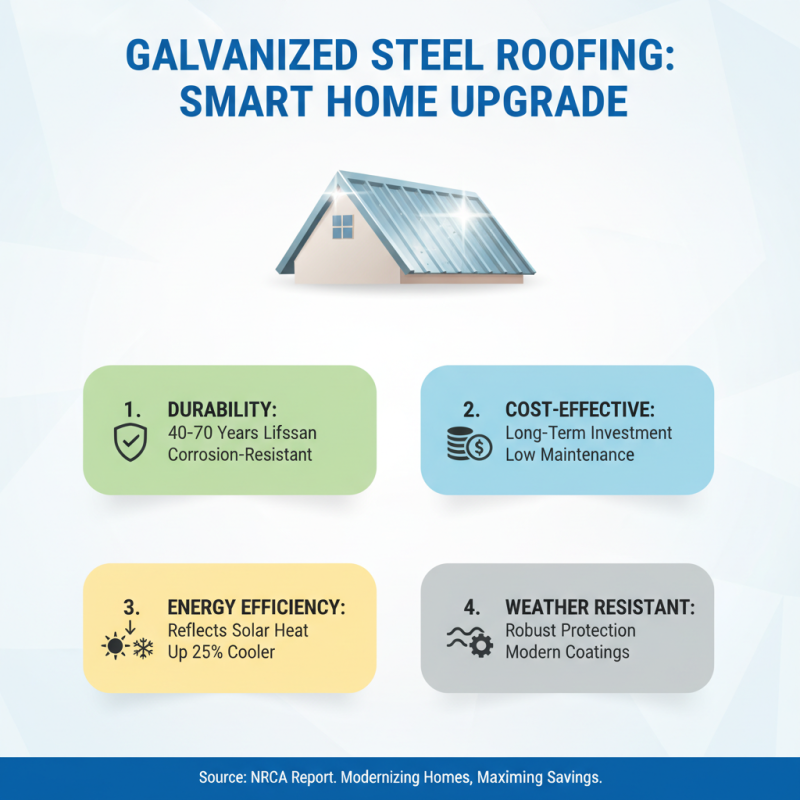 GALVANIZED STEEL ROOFING: SMART HOME UPGRADE

1. DURABILITY:
40-70 Years Lifssan
Corrosion-Resistant

2. COST-EFFECTIVE:
Long-Term Investment
Low Maintenance

3. ENERGY EFFICIENCY:
Reflects Solar Heat
Up 25% Cooler

4. WEATHER RESISTANT:
Robust Protection
Modern Coatings

Source: NRCA Report. Modernizing Homes, Maximing Savings.